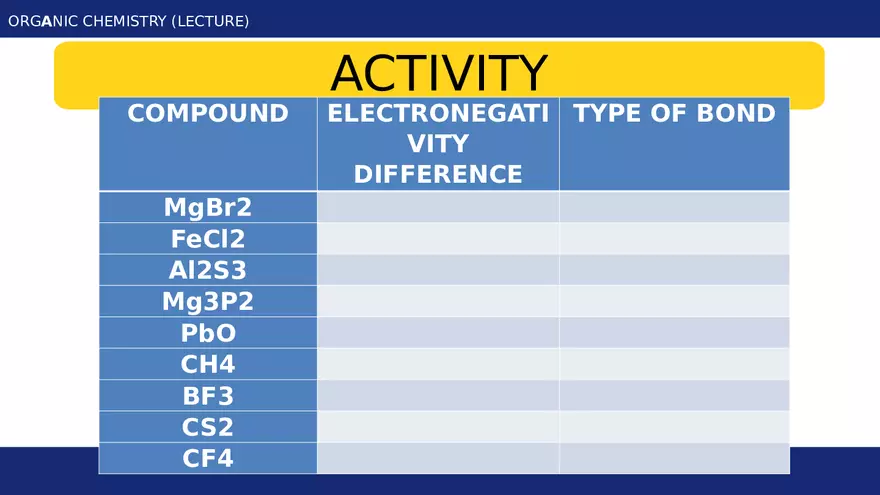 ORGANIC CHEMISTRY (LECTURE)

ACTIVITY

| COMPOUND | ELECTRONEGATIVITY DIFFERENCE | TYPE OF BOND |
|---|---|---|
| MgBr2 | | |
| FeCl2 | | |
| Al2S3 | | |
| Mg3P2 | | |
| PbO | | |
| CH4 | | |
| BF3 | | |
| CS2 | | |
| CF4 | | |